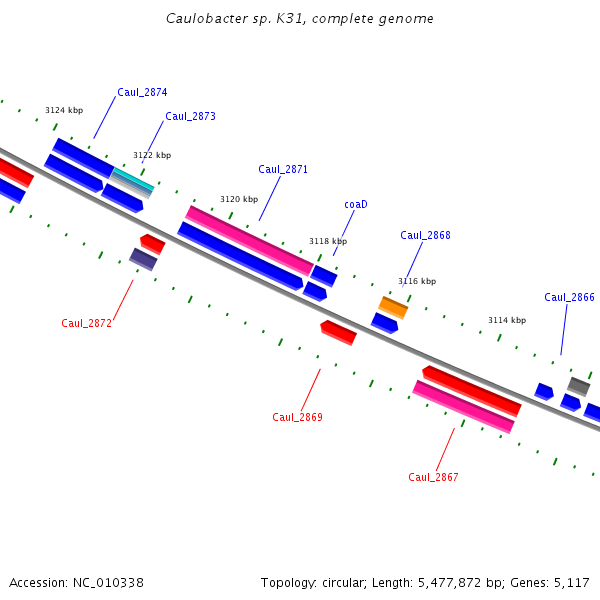 Caulobacter sp. K31, complete genome

Caul_2874

3124 kbp

Caul_2873

3122 kbp

Caul_2871

3120 kbp

coaD

3118 kbp

Caul_2868

3116 kbp

Caul_2866

3114 kbp

Caul_2872

Caul_2869

Caul_2867

Accession: NC_010338

Topology: circular; Length: 5,477,872 bp; Genes: 5,117